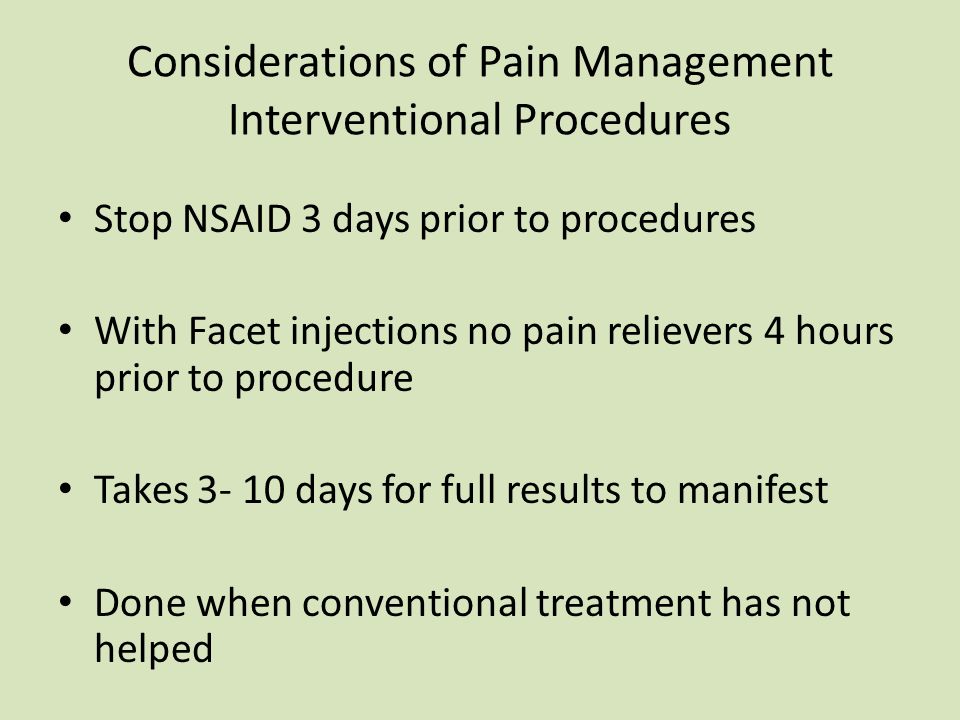 Considerations of Pain Management Interventional Procedures

• Stop NSAID 3 days prior to procedures

• With Facet injections no pain relievers 4 hours prior to procedure

• Takes 3- 10 days for full results to manifest

• Done when conventional treatment has not helped